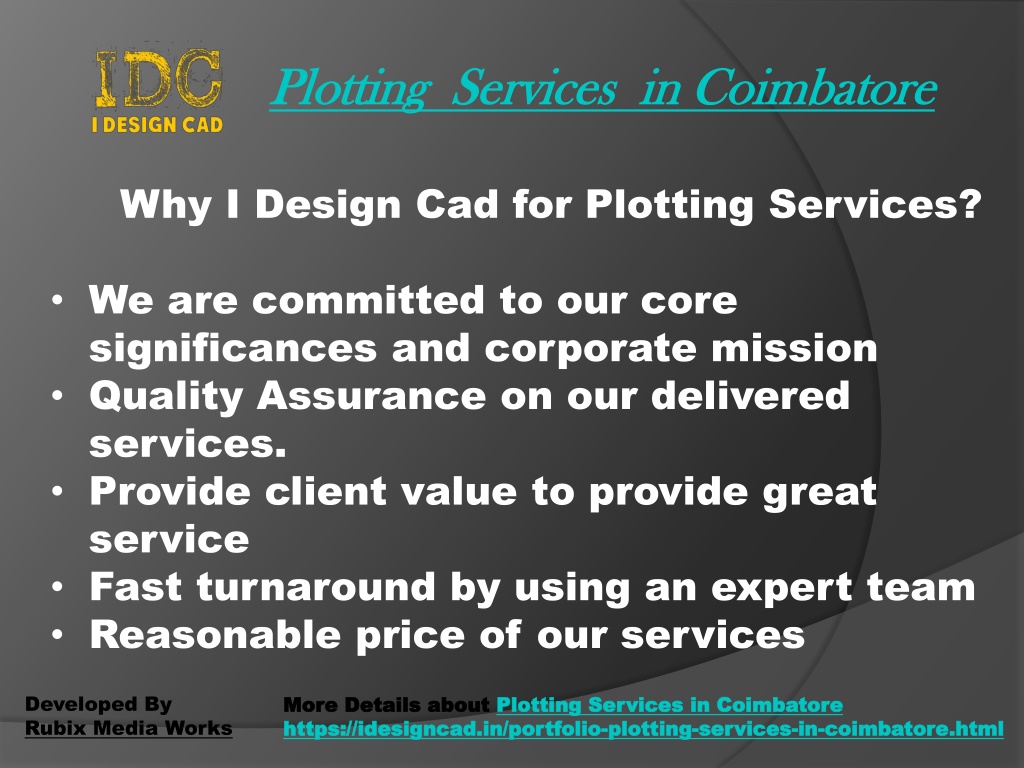 IDC
I DESIGN CAD

Plotting Services in Coimbatore

Why I Design Cad for Plotting Services?

• We are committed to our core significances and corporate mission
• Quality Assurance on our delivered services.
• Provide client value to provide great service
• Fast turnaround by using an expert team
• Reasonable price of our services

Developed By
Rubix Media Works

More Details about Plotting Services in Coimbatore
https://idesigncad.in/portfolio-plotting-services-in-coimbatore.html